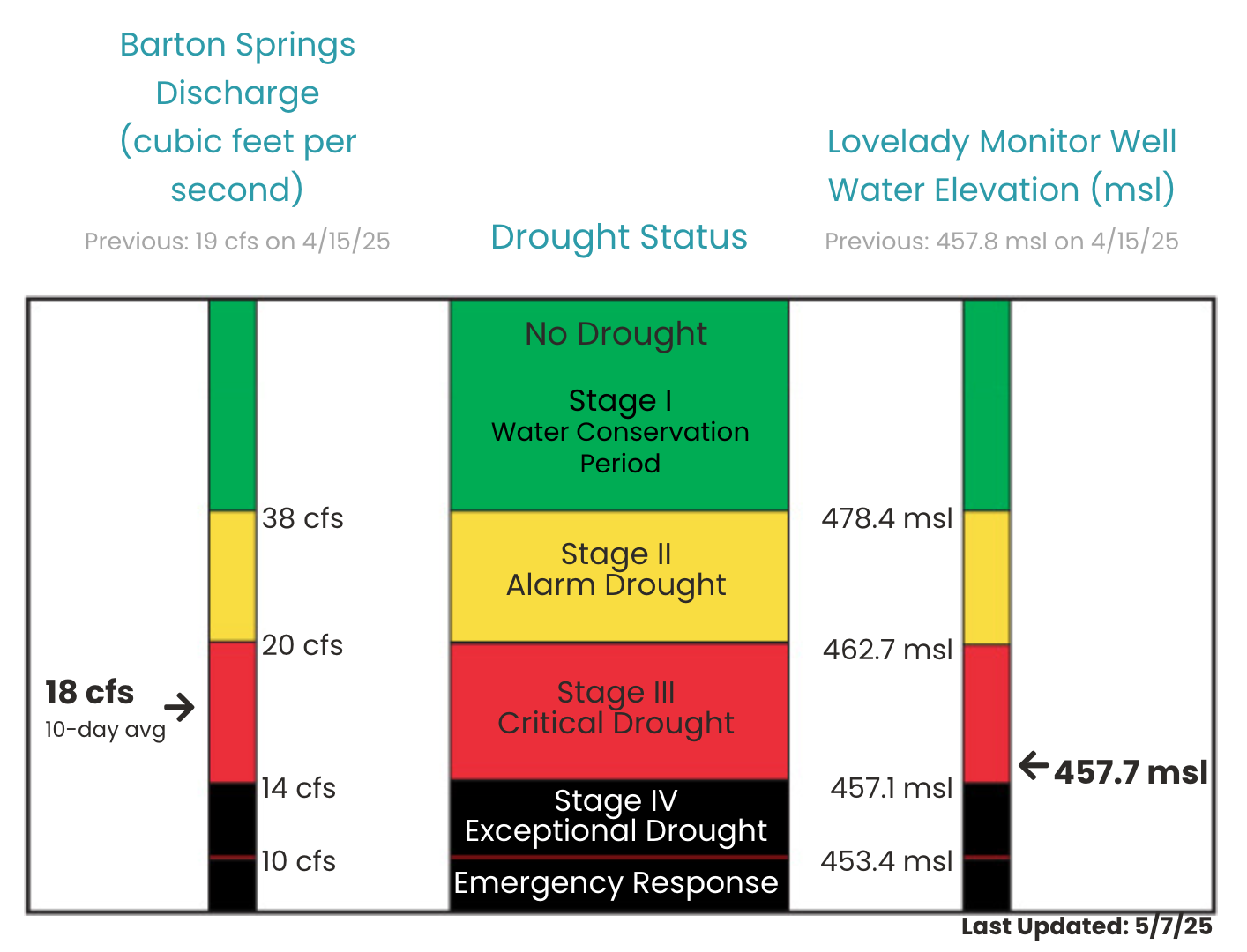 Barton Springs Discharge (cubic feet per second)

Previous: 19 cfs on 4/15/25

Drought Status

Lovelady Monitor Well Water Elevation (msl)

Previous: 457.8 msl on 4/15/25

18 cfs
10-day avg

38 cfs
20 cfs
14 cfs
10 cfs

No Drought

Stage I
Water Conservation Period

Stage II
Alarm Drought

Stage III
Critical Drought

Stage IV
Exceptional Drought

Emergency Response

478.4 msl
462.7 msl
457.1 msl
453.4 msl

457.7 msl

Last Updated: 5/7/25